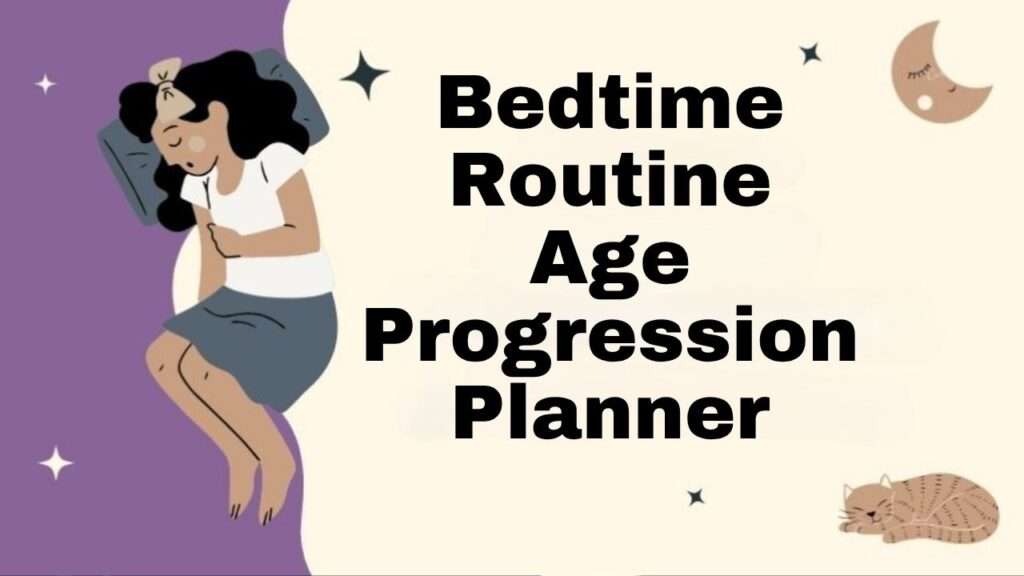 Bedtime Routine Age Progression Planner